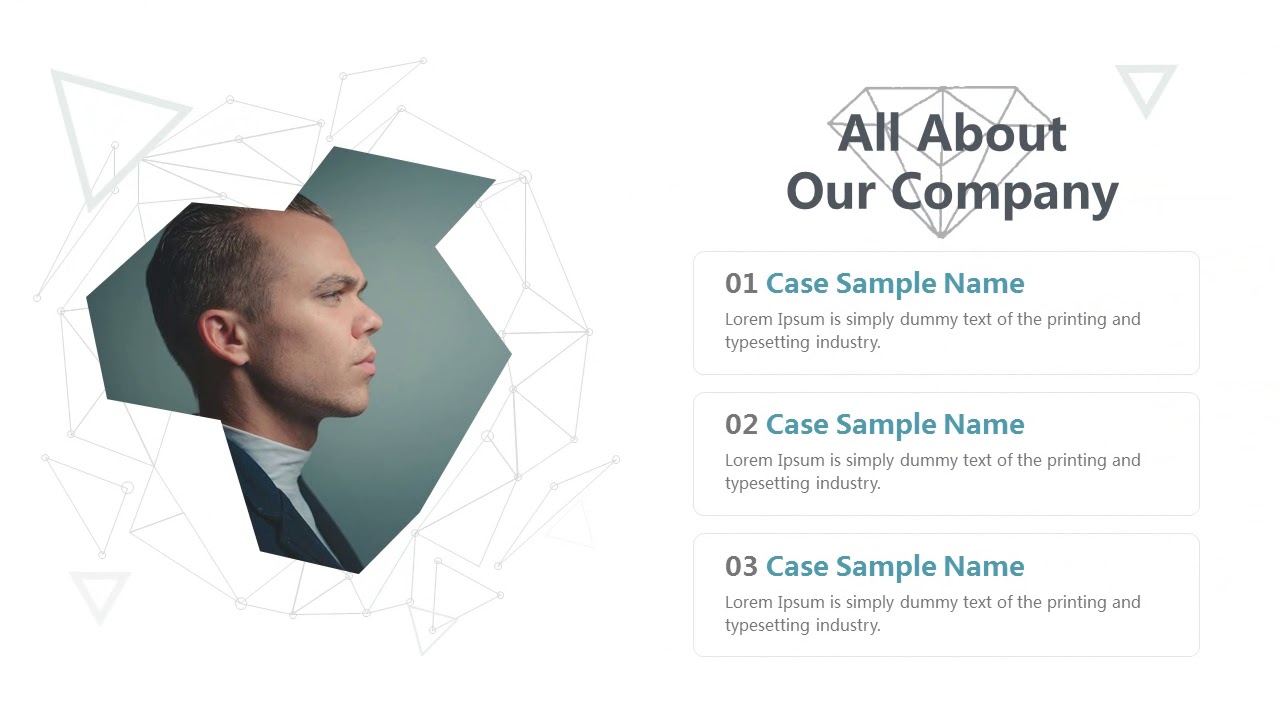 All About
Our Company

01 Case Sample Name
Lorem Ipsum is simply dummy text of the printing and typesetting industry.

02 Case Sample Name
Lorem Ipsum is simply dummy text of the printing and typesetting industry.

03 Case Sample Name
Lorem Ipsum is simply dummy text of the printing and typesetting industry.